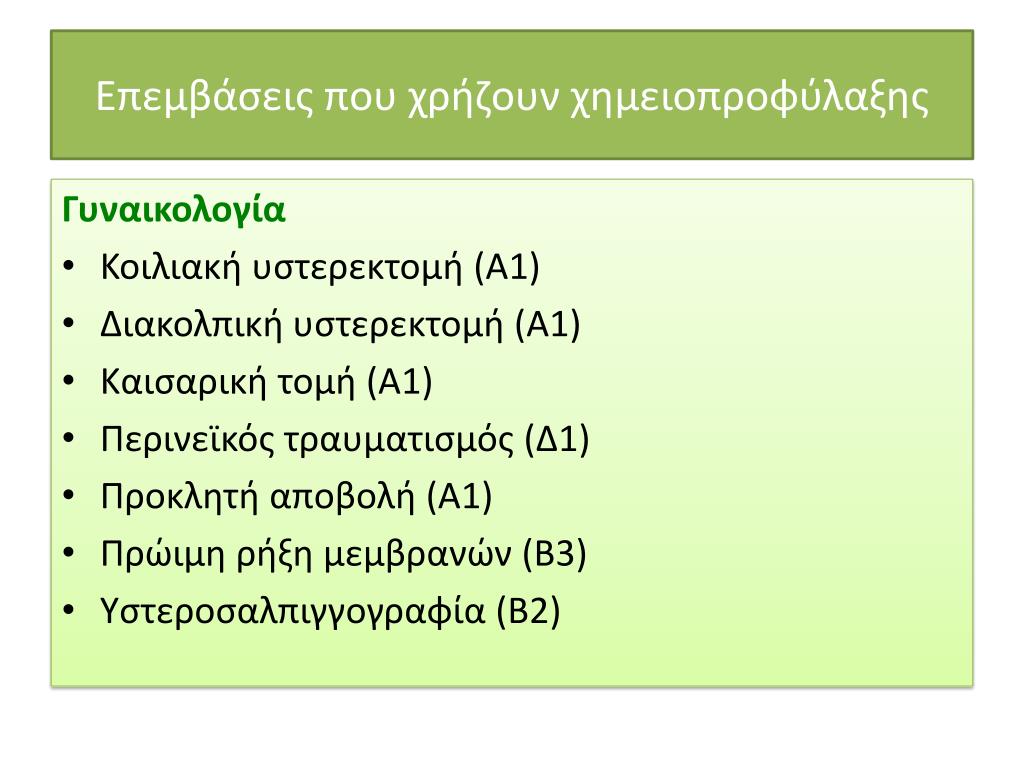 Επεμβάσεις που χρήζουν χημειοπροφύλαξης

Γυναικολογία
• Κοιλιακή υστερεκτομή (Α1)
• Διακολπική υστερεκτομή (Α1)
• Καισαρική τομή (Α1)
• Περινεϊκός τραυματισμός (Δ1)
• Προκλητή αποβολή (Α1)
• Πρώιμη ρήξη μεμβρανών (Β3)
• Υστεροσαλπιγγογραφία (Β2)